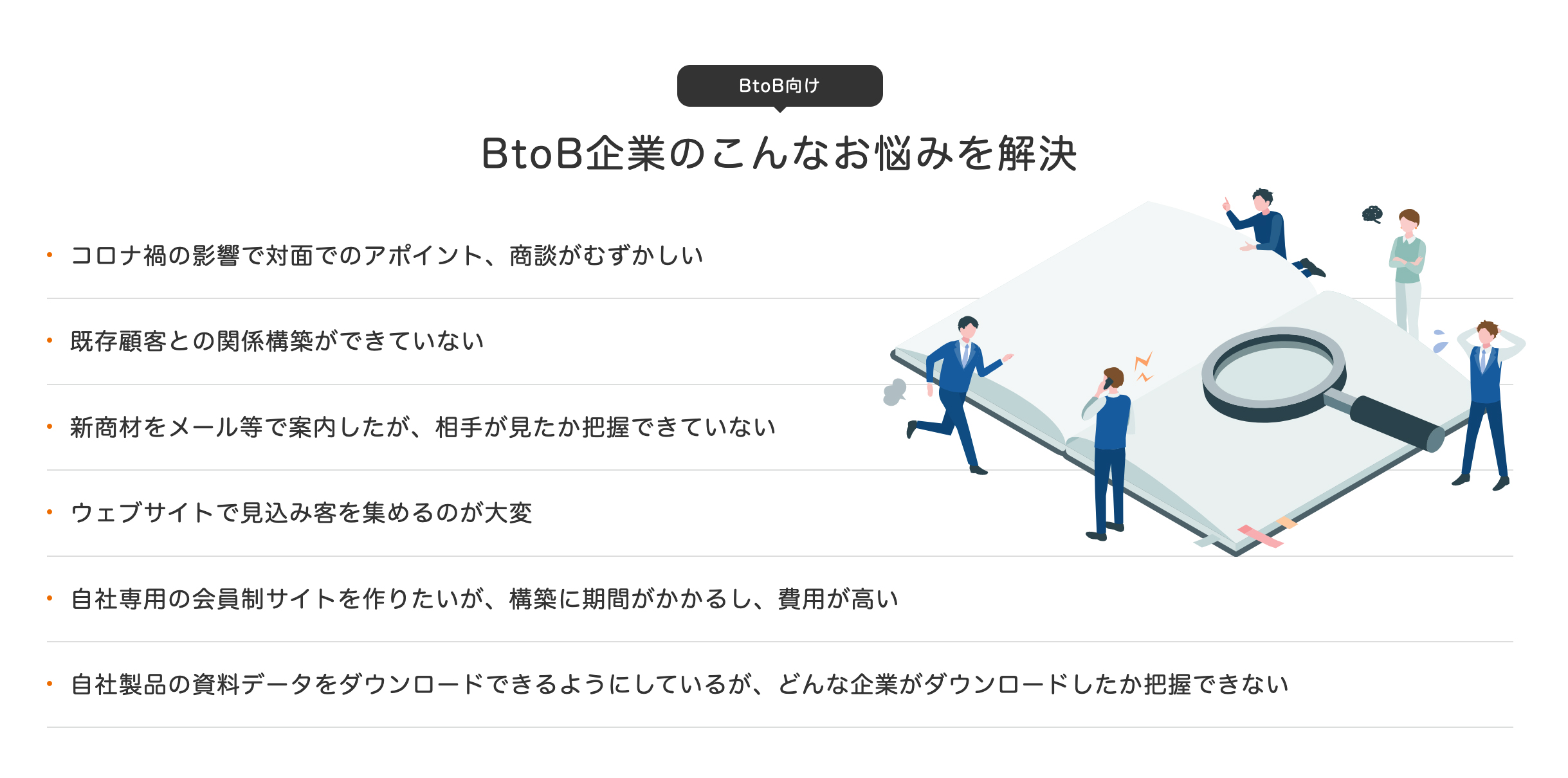 BtoB向け

BtoB企業のこんなお悩みを解決

• コロナ禍の影響で対面でのアポイント、商談がむずかしい

• 既存顧客との関係構築ができていない

• 新商材をメール等で案内したが、相手が見たか把握できていない

• ウェブサイトで見込み客を集めるのが大変

• 自社専用の会員制サイトを作りたいが、構築に期間がかかるし、費用が高い

• 自社製品の資料データをダウンロードできるようにしているが、どんな企業がダウンロードしたか把握できない